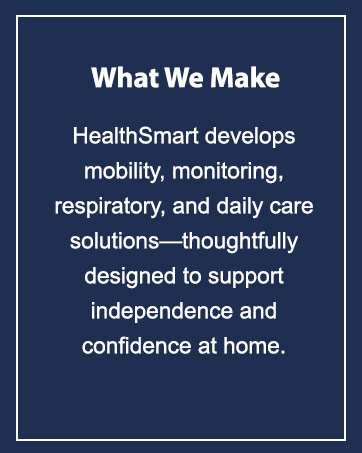 What We Make

HealthSmart develops mobility, monitoring, respiratory, and daily care solutions—thoughtfully designed to support independence and confidence at home.